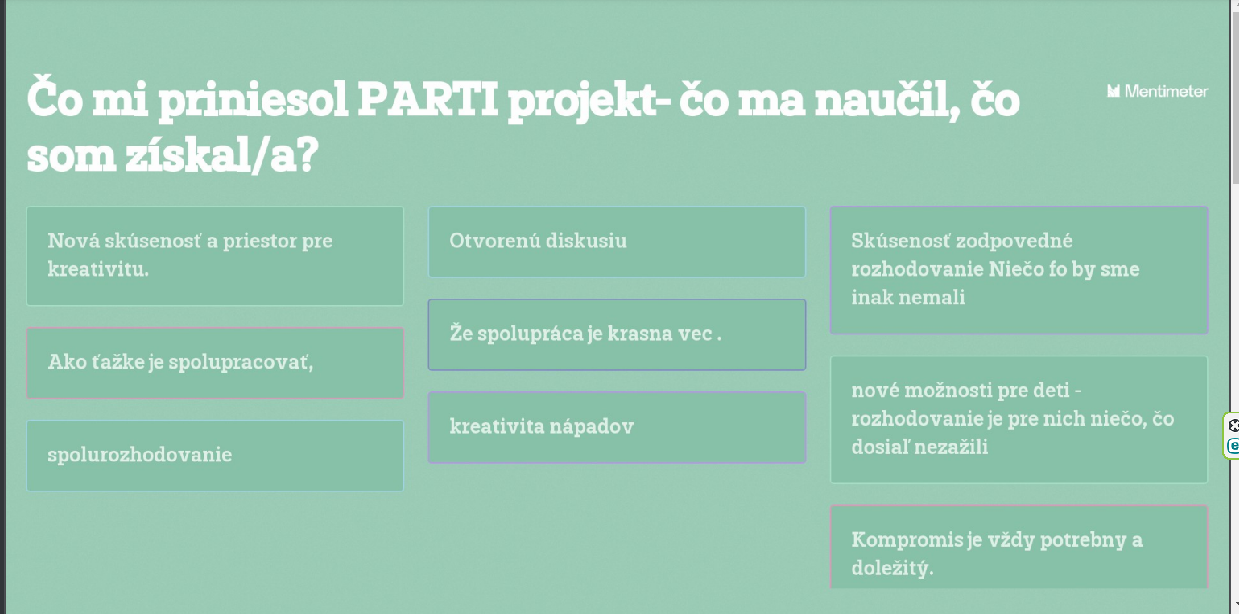 Čo mi priniesol PARTI projekt- čo ma naučil, čo som získal/a?

Mentimeter

Nová skúsenosť a priestor pre kreativitu.

Ako ťažke je spolupracovať,

spolurozhodovanie

Otvorenú diskusiu

Že spolupráca je krasna vec .

kreativita nápadov

Skúsenosť zodpovedné rozhodovanie Niečo fo by sme inak nemali

nové možnosti pre deti - rozhodovanie je pre nich niečo, čo dosiaľ nezažili

Kompromis je vždy potrebny a doležitý.